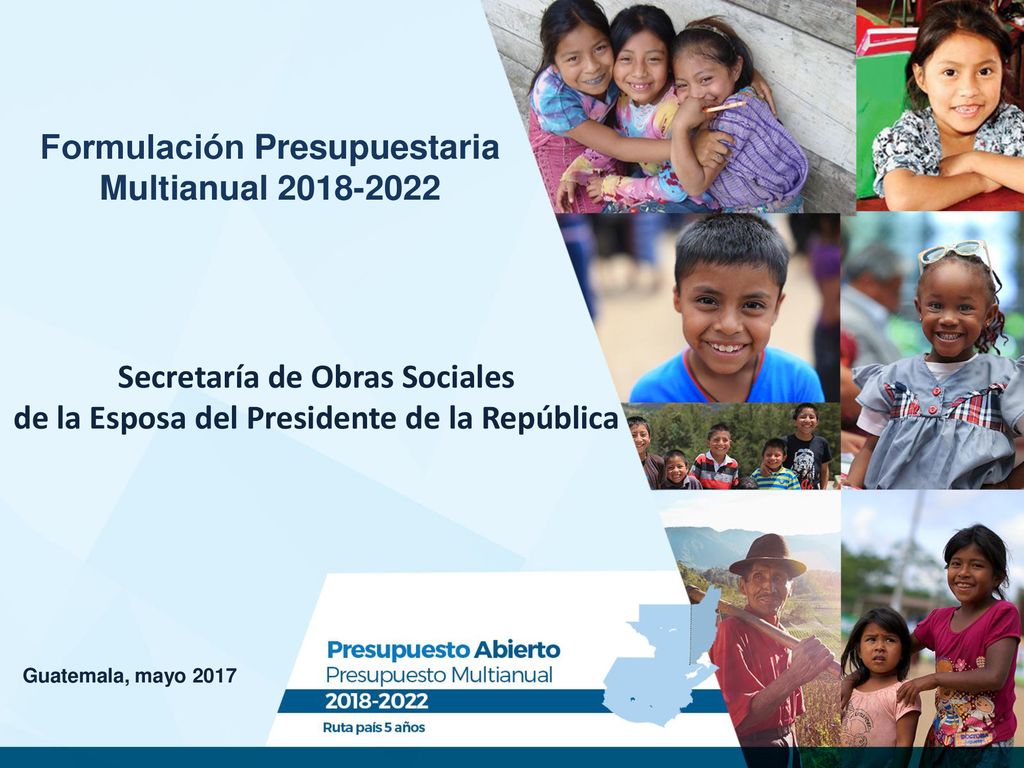 Formulación Presupuestaria Multianual 2018-2022

Secretaría de Obras Sociales de la Esposa del Presidente de la República

Guatemala, mayo 2017

Presupuesto Abierto
Presupuesto Multianual
2018-2022
Ruta país 5 años